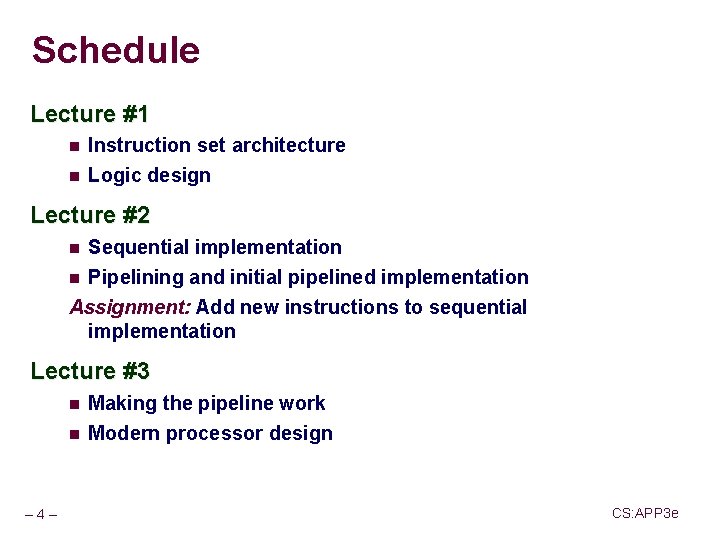 Schedule

Lecture #1

- Instruction set architecture
- Logic design

Lecture #2

- Sequential implementation
- Pipelining and initial pipelined implementation

Assignment: Add new instructions to sequential implementation

Lecture #3

- Making the pipeline work
- Modern processor design

– 4 –

CS:APP3e